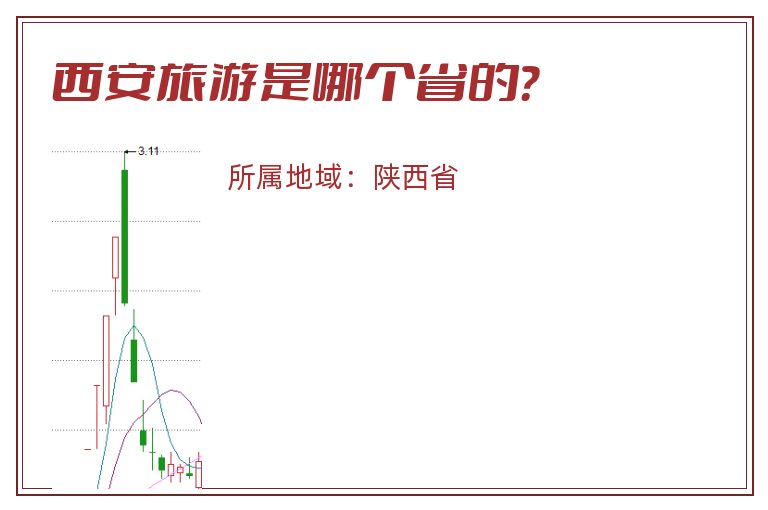 西安旅游是哪个省的?

3.11

所属地域：陕西省